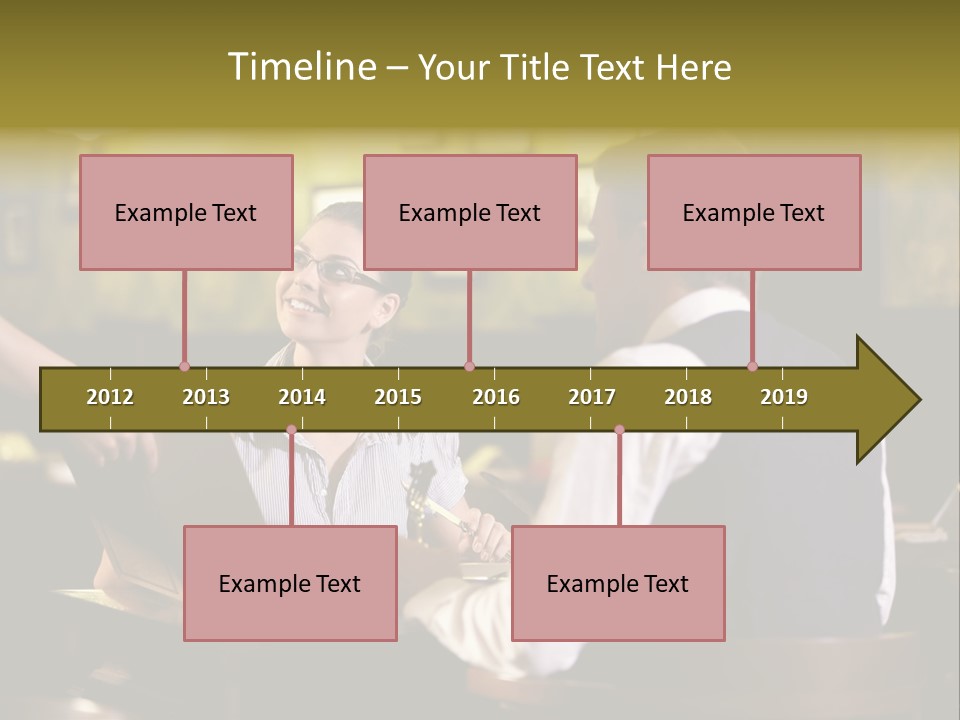 Timeline – Your Title Text Here

Example Text

Example Text

Example Text

2012 2013 2014 2015 2016 2017 2018 2019

Example Text

Example Text